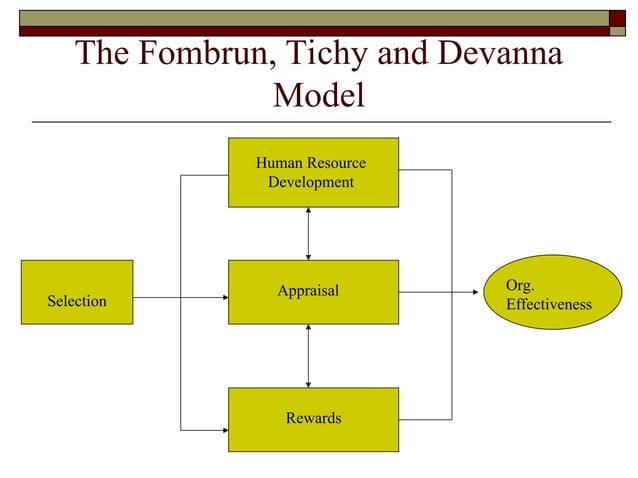 The Fombrun, Tichy and Devanna Model

Human Resource Development

Selection

Appraisal

Org. Effectiveness

Rewards